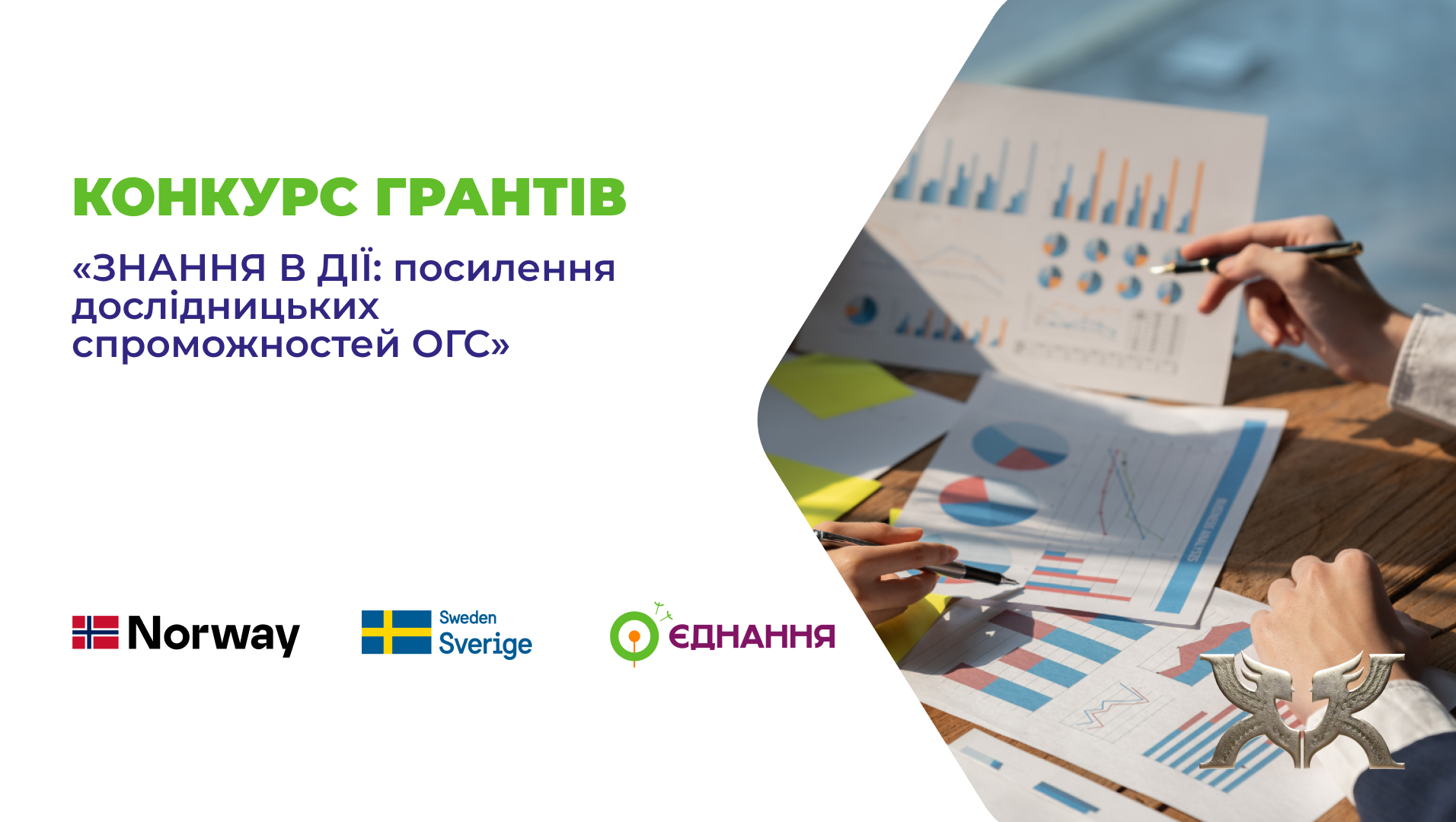 КОНКУРС ГРАНТІВ

«ЗНАННЯ В ДІЇ: посилення дослідницьких спроможностей ОГС»

Norway

Sweden
Sverige

ЄДНАННЯ